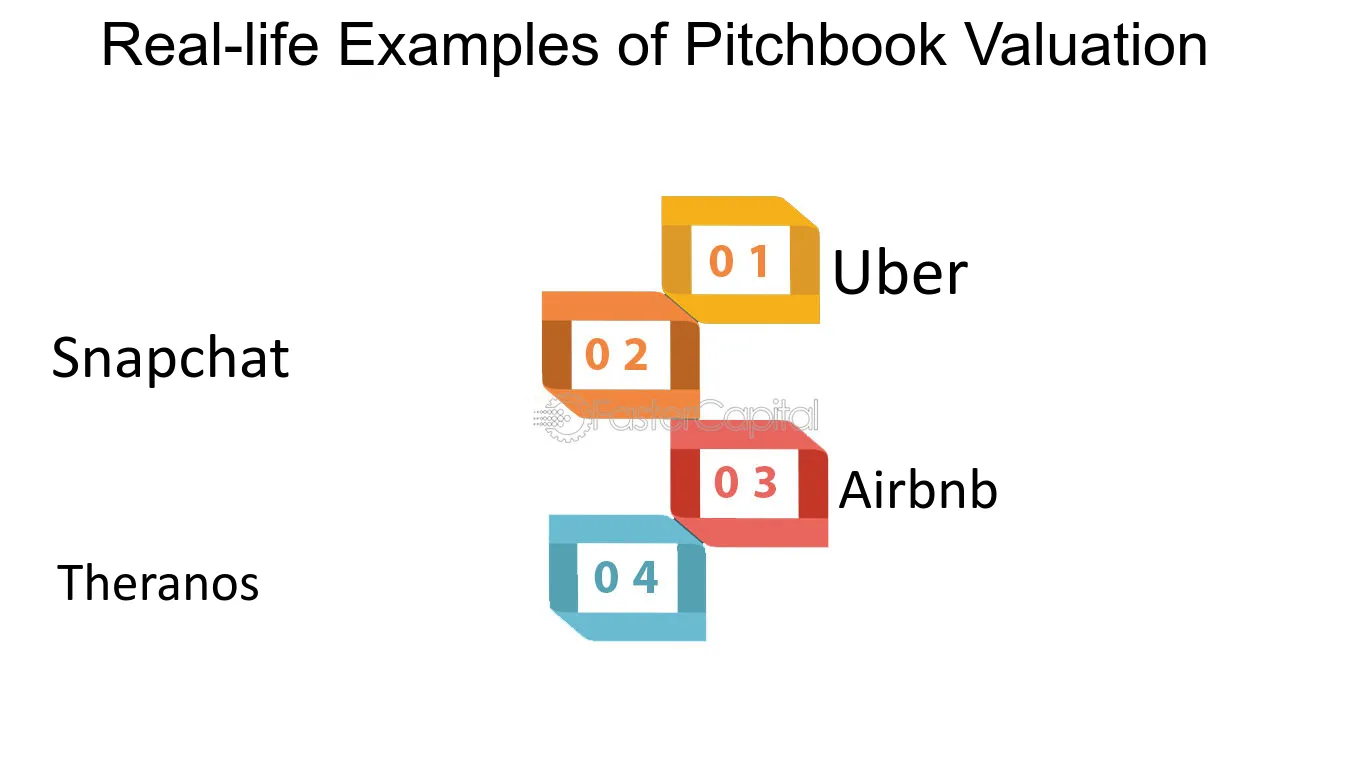 Real-life Examples of Pitchbook Valuation

0 1
Uber

Snapchat
0 2

0 3
Airbnb

Theranos
0 4

FasterCapital